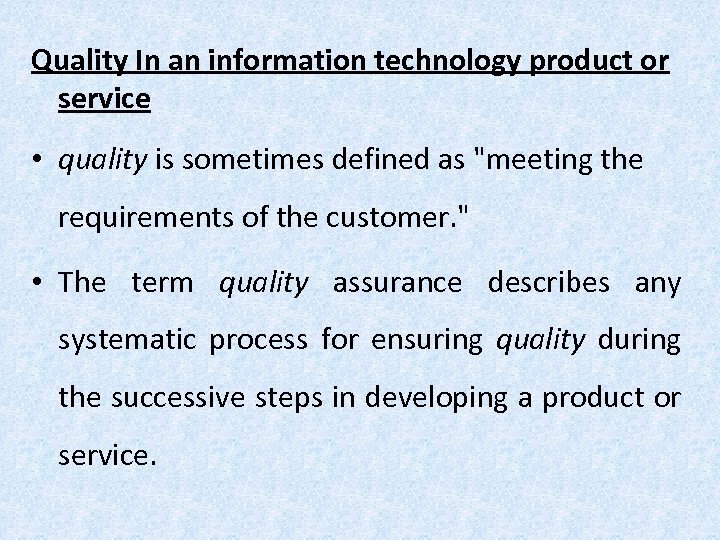 Quality In an information technology product or service

• quality is sometimes defined as "meeting the requirements of the customer."

• The term quality assurance describes any systematic process for ensuring quality during the successive steps in developing a product or service.